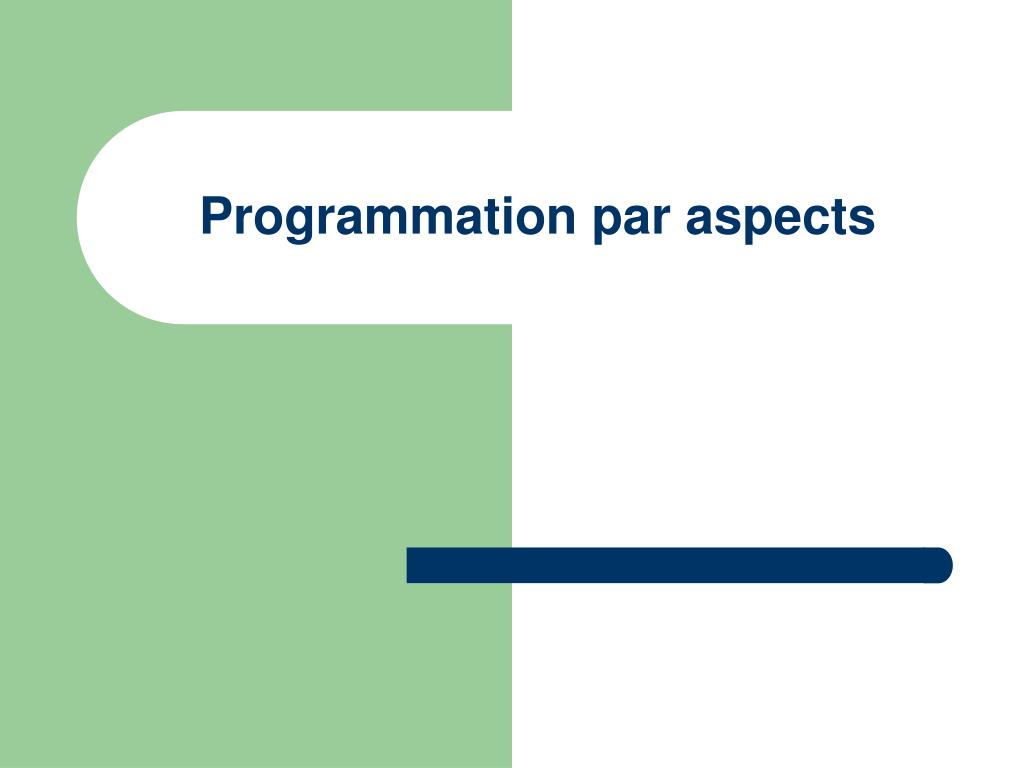 Programmation par aspects